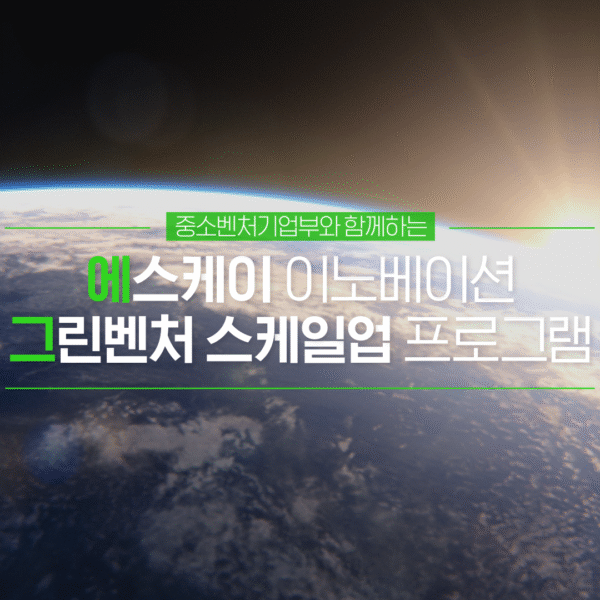 중소벤처기업부와 함께하는

에스케이 이노베이션
그린벤처 스케일업 프로그램